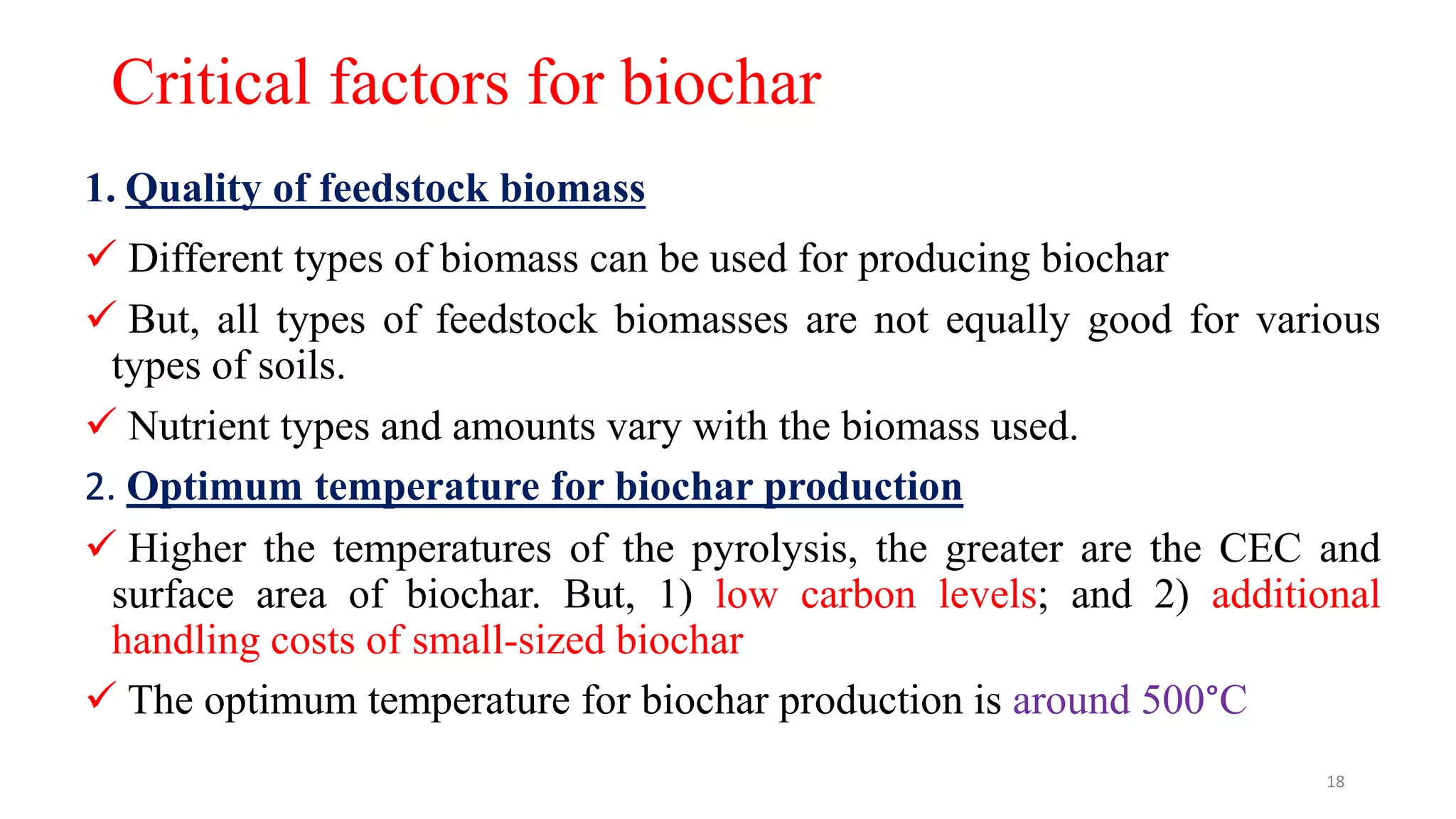 Critical factors for biochar

1. Quality of feedstock biomass

✓ Different types of biomass can be used for producing biochar

✓ But, all types of feedstock biomasses are not equally good for various types of soils.

✓ Nutrient types and amounts vary with the biomass used.

2. Optimum temperature for biochar production

✓ Higher the temperatures of the pyrolysis, the greater are the CEC and surface area of biochar. But, 1) low carbon levels; and 2) additional handling costs of small-sized biochar

✓ The optimum temperature for biochar production is around 500°C

18